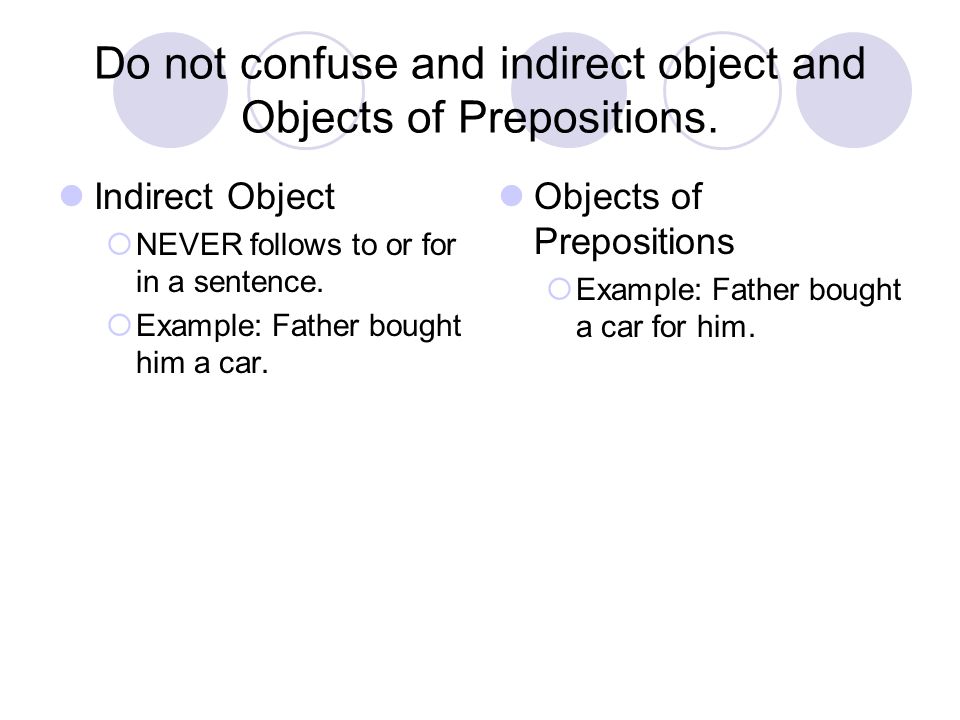 Do not confuse and indirect object and Objects of Prepositions.

Indirect Object

NEVER follows to or for in a sentence.

Example: Father bought him a car.

Objects of Prepositions

Example: Father bought a car for him.